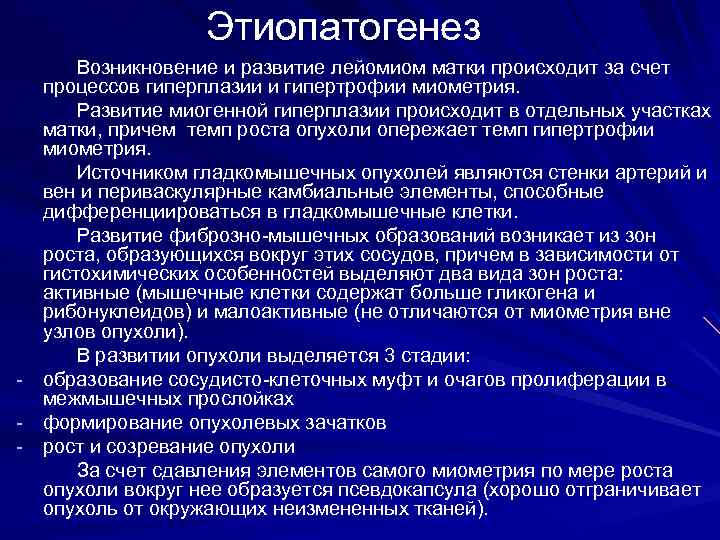 Этиопатогенез

Возникновение и развитие лейомиом матки происходит за счет процессов гиперплазии и гипертрофии миометрия.

Развитие миогенной гиперплазии происходит в отдельных участках матки, причем темп роста опухоли опережает темп гипертрофии миометрия.

Источником гладкомышечных опухолей являются стенки артерий и вен и периваскулярные камбиальные элементы, способные дифференциироваться в гладкомышечные клетки.

Развитие фиброзно-мышечных образований возникает из зон роста, образующихся вокруг этих сосудов, причем в зависимости от гистохимических особенностей выделяют два вида зон роста: активные (мышечные клетки содержат больше гликогена и рибонуклеидов) и малоактивные (не отличаются от миометрия вне узлов опухоли).

В развитии опухоли выделяется 3 стадии:
- образование сосудисто-клеточных муфт и очагов пролиферации в межмышечных прослойках
- формирование опухолевых зачатков
- рост и созревание опухоли

За счет сдавления элементов самого миометрия по мере роста опухоли вокруг нее образуется псевдокапсула (хорошо отграничивает опухоль от окружающих неизмененных тканей).